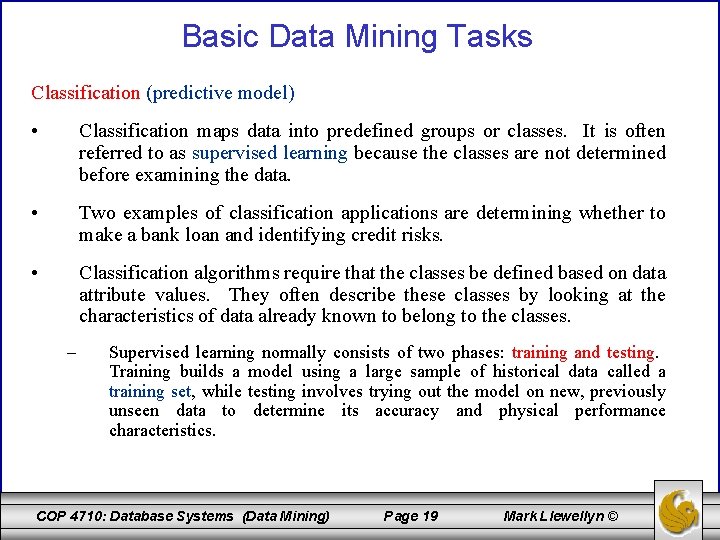 Basic Data Mining Tasks

Classification (predictive model)

• Classification maps data into predefined groups or classes. It is often referred to as supervised learning because the classes are not determined before examining the data.

• Two examples of classification applications are determining whether to make a bank loan and identifying credit risks.

• Classification algorithms require that the classes be defined based on data attribute values. They often describe these classes by looking at the characteristics of data already known to belong to the classes.

– Supervised learning normally consists of two phases: training and testing. Training builds a model using a large sample of historical data called a training set, while testing involves trying out the model on new, previously unseen data to determine its accuracy and physical performance characteristics.

COP 4710: Database Systems (Data Mining) Page 19 Mark Llewellyn ©